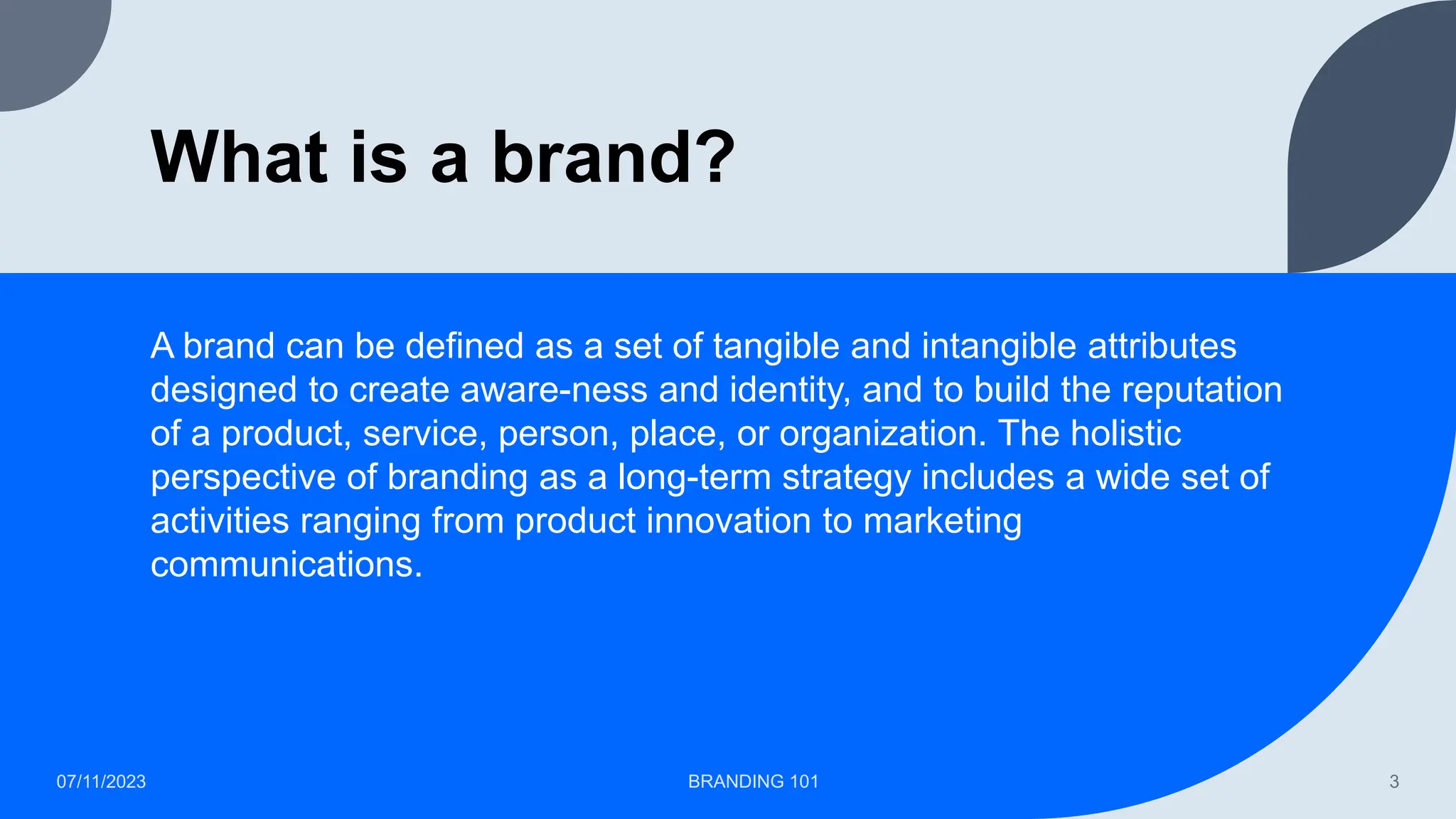 What is a brand?

A brand can be defined as a set of tangible and intangible attributes designed to create aware-ness and identity, and to build the reputation of a product, service, person, place, or organization. The holistic perspective of branding as a long-term strategy includes a wide set of activities ranging from product innovation to marketing communications.

07/11/2023

BRANDING 101

3